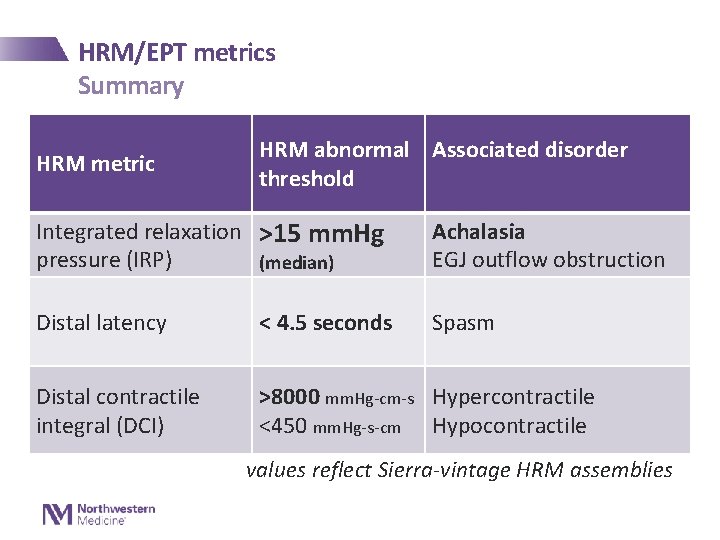 HRM/EPT metrics
Summary

| HRM metric | HRM abnormal threshold | Associated disorder |
|---|---|---|
| Integrated relaxation pressure (IRP) | >15 mmHg (median) | Achalasia EGJ outflow obstruction |
| Distal latency | < 4.5 seconds | Spasm |
| Distal contractile integral (DCI) | >8000 mmHg-cm-s <450 mmHg-s-cm | Hypercontractile Hypocontractile |

values reflect Sierra-vintage HRM assemblies

Northwestern Medicine